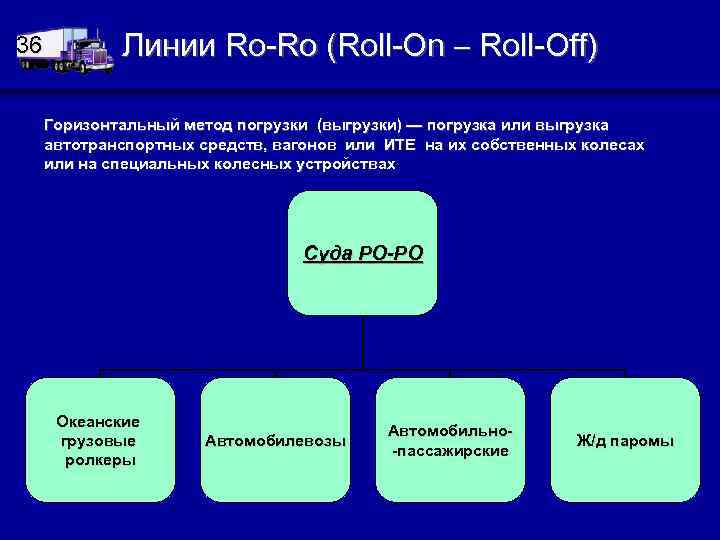 36

Линии Ro-Ro (Roll-On – Roll-Off)

Горизонтальный метод погрузки (выгрузки) — погрузка или выгрузка автотранспортных средств, вагонов или ИТЕ на их собственных колесах или на специальных колесных устройствах

Суда РО-РО

Океанские грузовые ролкеры

Автомобилевозы

Автомобильно- -пассажирские

Ж/д паромы